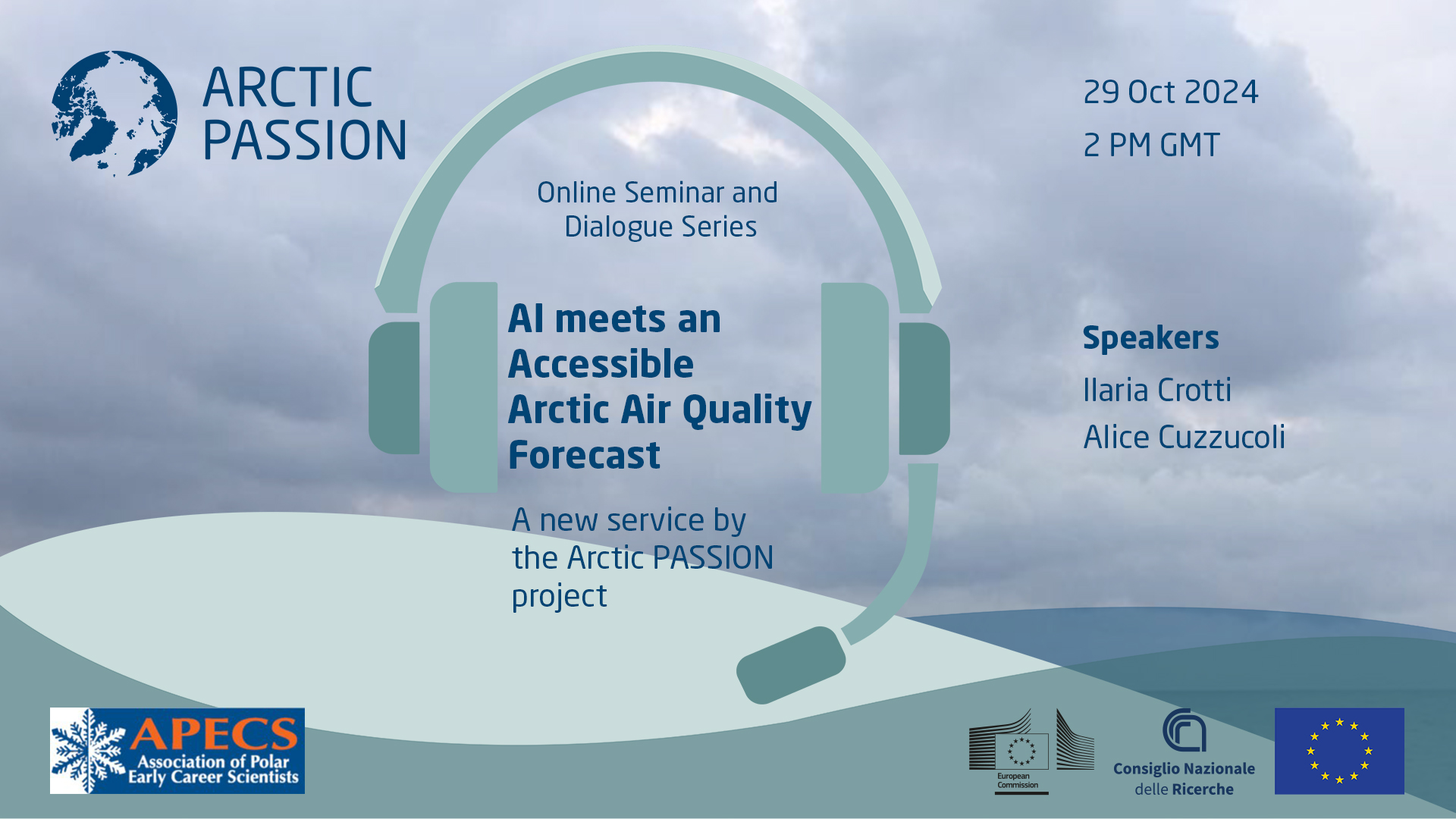 ARCTIC PASSION

Online Seminar and Dialogue Series

AI meets an Accessible Arctic Air Quality Forecast

A new service by the Arctic PASSION project

29 Oct 2024

2 PM GMT

Speakers

Ilaria Crotti

Alice Cuzzucoli

APECS Association of Polar Early Career Scientists

European Commission

Consiglio Nazionale delle Ricerche